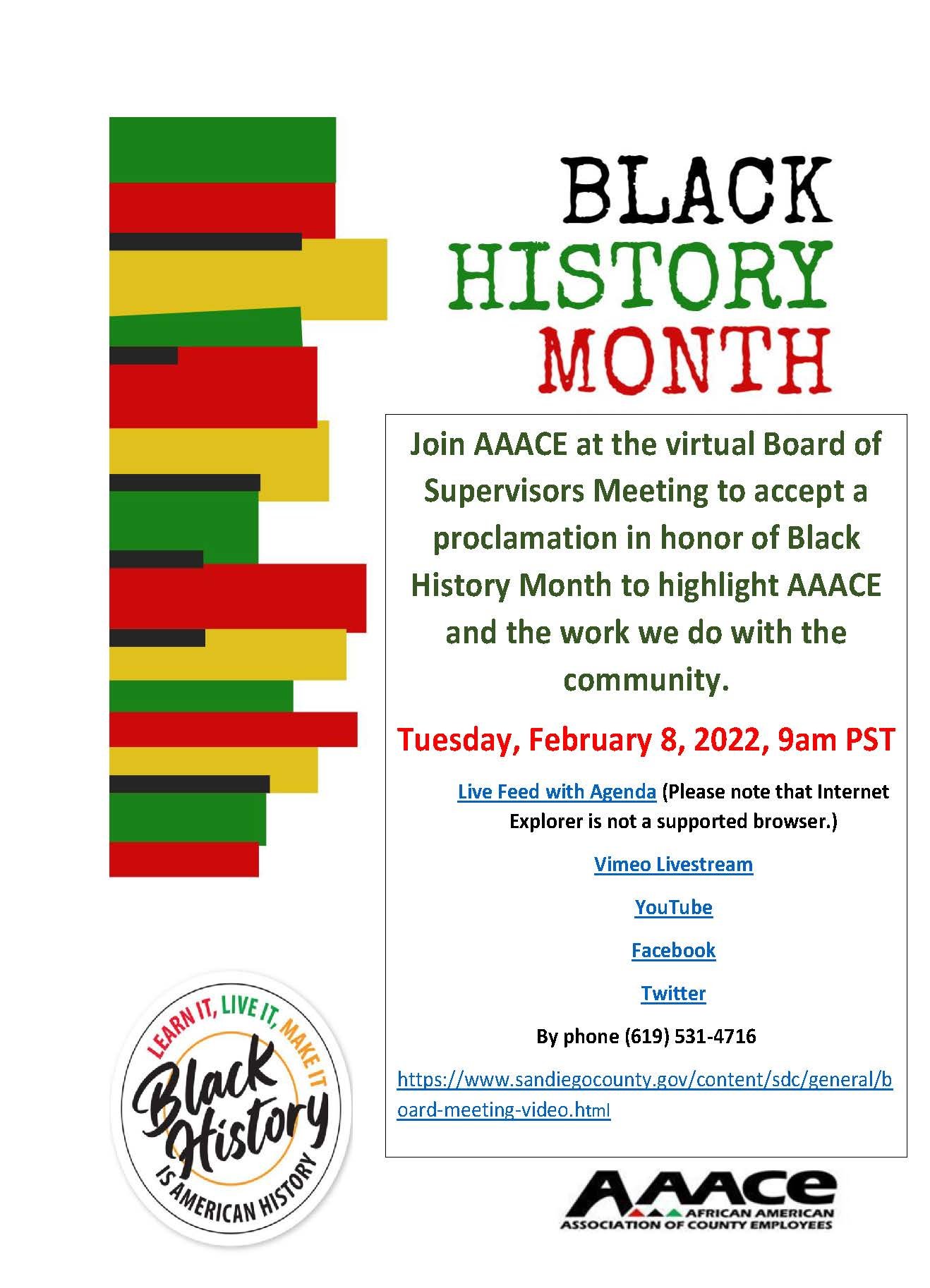 BLACK HISTORY MONTH

Join AAACE at the virtual Board of Supervisors Meeting to accept a proclamation in honor of Black History Month to highlight AAACE and the work we do with the community.

Tuesday, February 8, 2022, 9am PST

Live Feed with Agenda (Please note that Internet Explorer is not a supported browser.)

Vimeo Livestream

YouTube

Facebook

Twitter

By phone (619) 531-4716

https://www.sandiegocounty.gov/content/sdc/general/board-meeting-video.html

LEARN IT, LIVE IT, MAKE IT Black History IS AMERICAN HISTORY

AAACE AFRICAN AMERICAN ASSOCIATION OF COUNTY EMPLOYEES